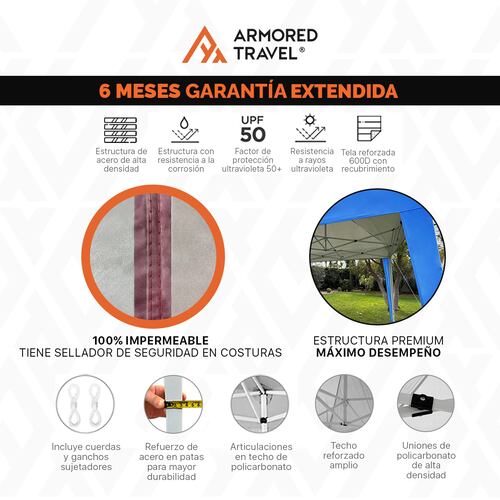 ARMORED TRAVEL®

6 MESES GARANTÍA EXTENDIDA

Estructura de acero de alta densidad

Estructura con resistencia a la corrosión

UPF 50

Factor de protección ultravioleta 50+

Resistencia a rayos ultravioleta

Tela reforzada 600D con recubrimiento

100% IMPERMEABLE
TIENE SELLADOR DE SEGURIDAD EN COSTURAS

ESTRUCTURA PREMIUM
MÁXIMO DESEMPEÑO

Incluye cuerdas y ganchos sujetadores

Refuerzo de acero en patas para mayor durabilidad

Articulaciones en techo de policarbonato

Techo reforzado amplio

Uniones de policarbonato de alta densidad